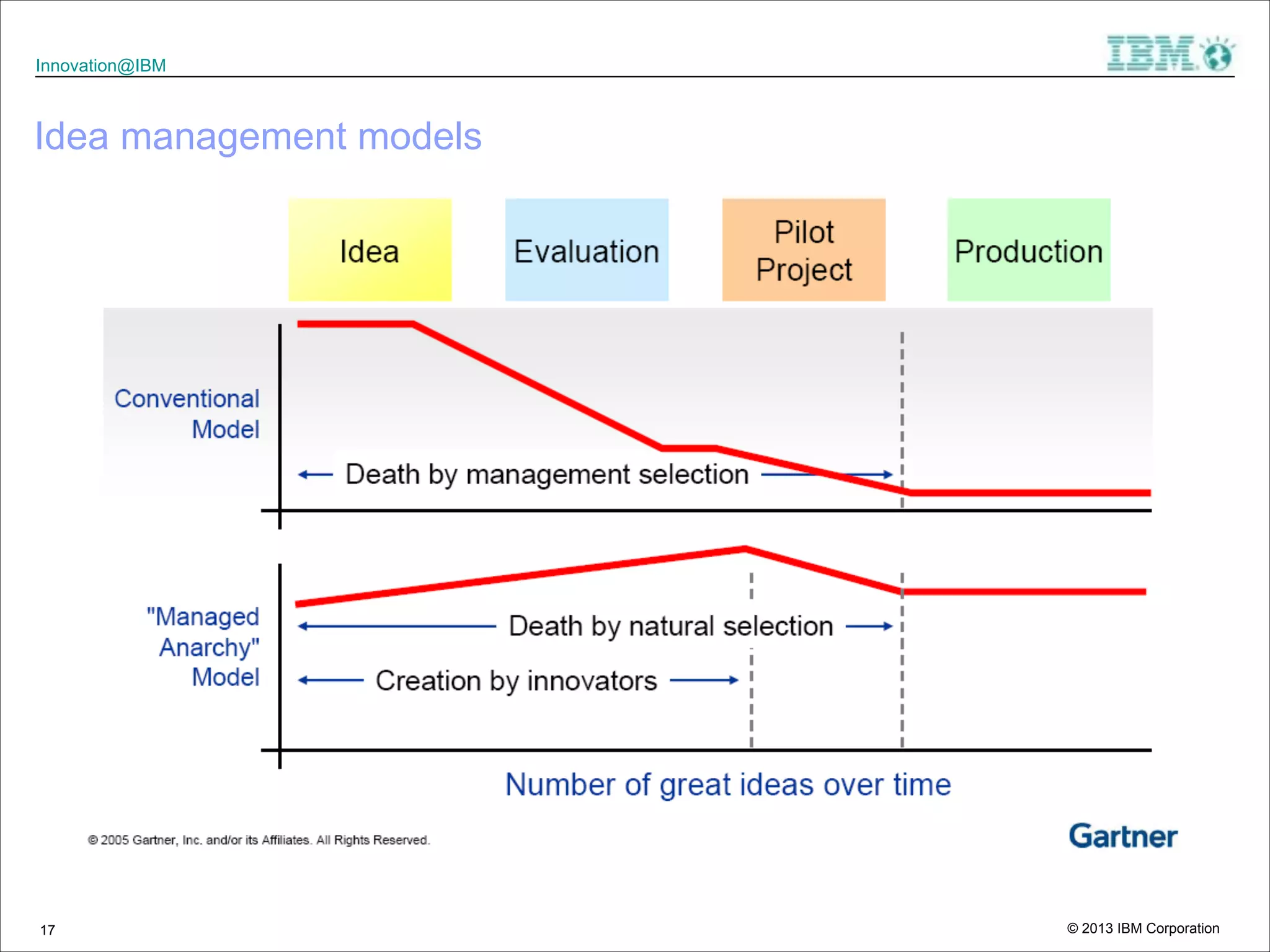 Innovation@IBM

IBM

Idea management models

Idea

Evaluation

Pilot Project

Production

Conventional Model

Death by management selection

"Managed Anarchy" Model

Death by natural selection

Creation by innovators

Number of great ideas over time

© 2005 Gartner, Inc. and/or its Affiliates. All Rights Reserved.

Gartner

17

© 2013 IBM Corporation